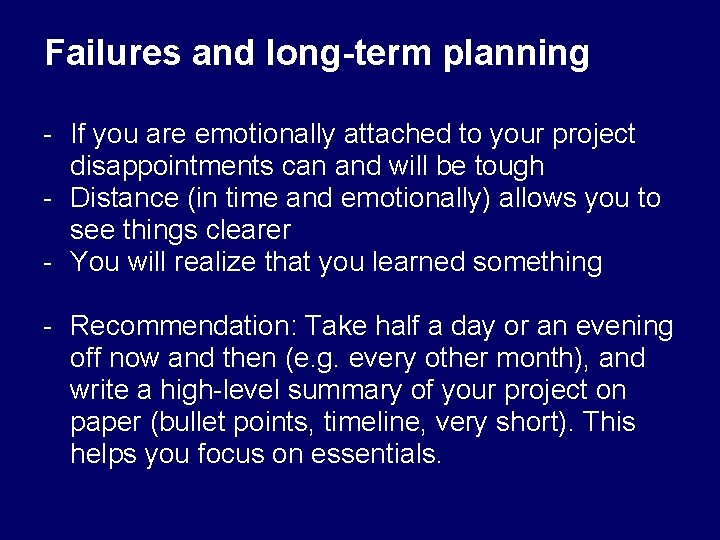 Failures and long-term planning

- If you are emotionally attached to your project disappointments can and will be tough
- Distance (in time and emotionally) allows you to see things clearer
- You will realize that you learned something

- Recommendation: Take half a day or an evening off now and then (e.g. every other month), and write a high-level summary of your project on paper (bullet points, timeline, very short). This helps you focus on essentials.